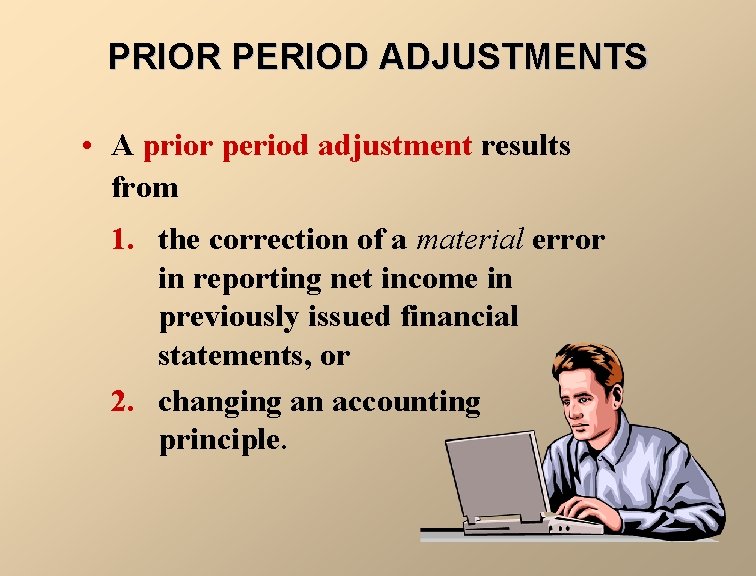 PRIOR PERIOD ADJUSTMENTS

• A prior period adjustment results from

1. the correction of a material error in reporting net income in previously issued financial statements, or

2. changing an accounting principle.